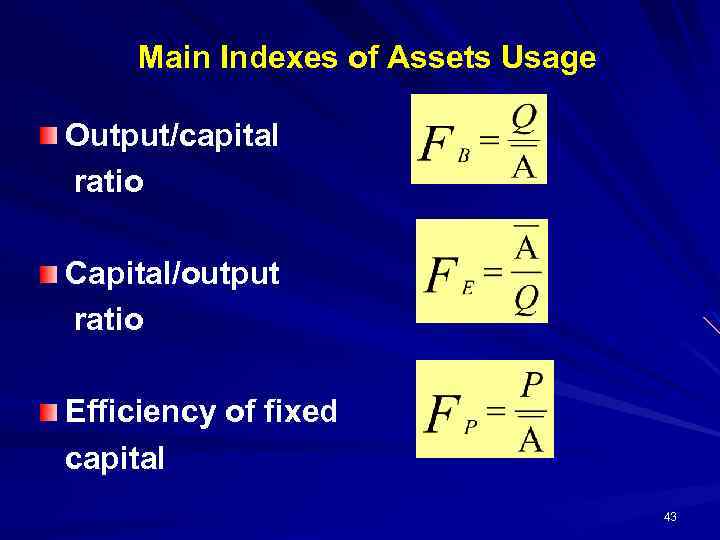 Main Indexes of Assets Usage

Output/capital ratio

$F_B = \frac{Q}{\overline{A}}$

Capital/output ratio

$F_E = \frac{\overline{A}}{Q}$

Efficiency of fixed capital

$F_P = \frac{P}{\overline{A}}$

43